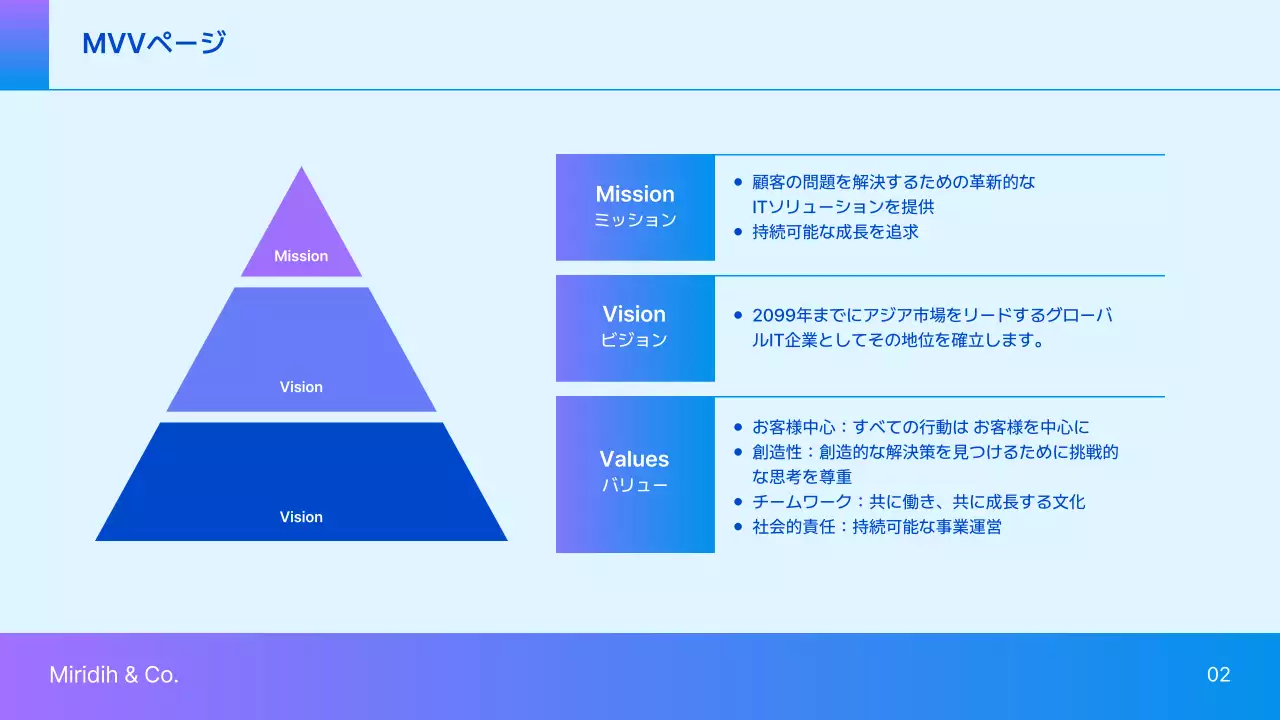 MVVページ

Mission

Vision

Vision

Mission
ミッション

- 顧客の問題を解決するための革新的なITソリューションを提供
- 持続可能な成長を追求

Vision
ビジョン

- 2099年までにアジア市場をリードするグローバルIT企業としてその地位を確立します。

Values
バリュー

- お客様中心：すべての行動は お客様を中心に
- 創造性：創造的な解決策を見つけるために挑戦的な思考を尊重
- チームワーク：共に働き、共に成長する文化
- 社会的責任：持続可能な事業運営

Miridih & Co.

02